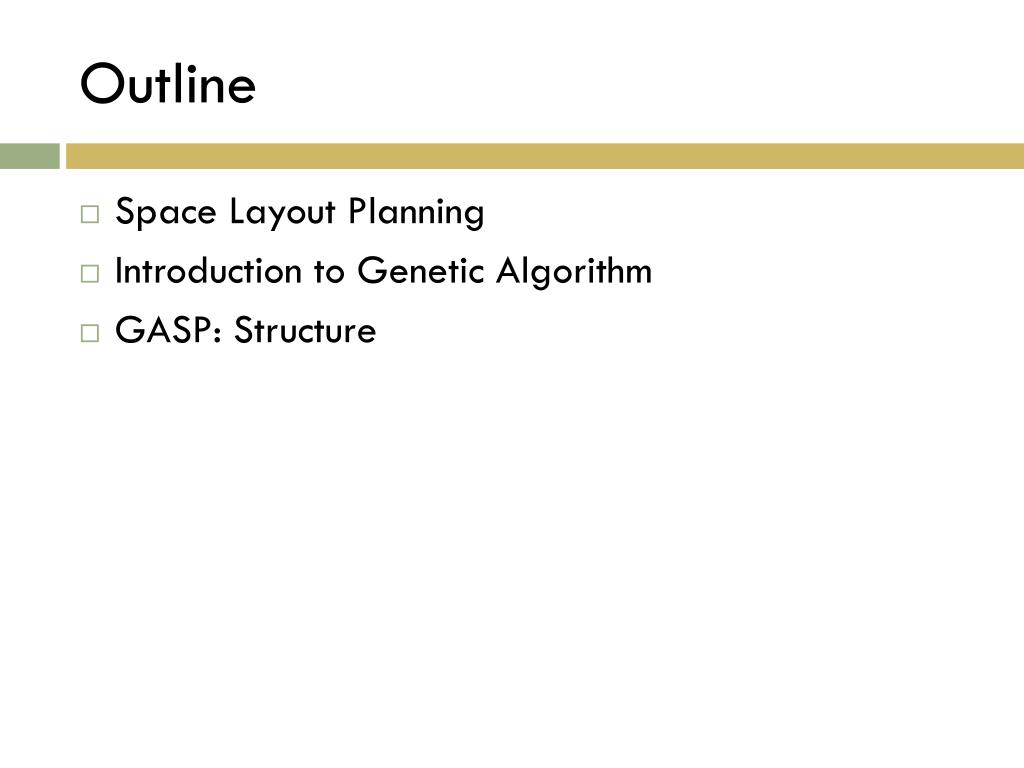 Outline

□ Space Layout Planning
□ Introduction to Genetic Algorithm
□ GASP: Structure